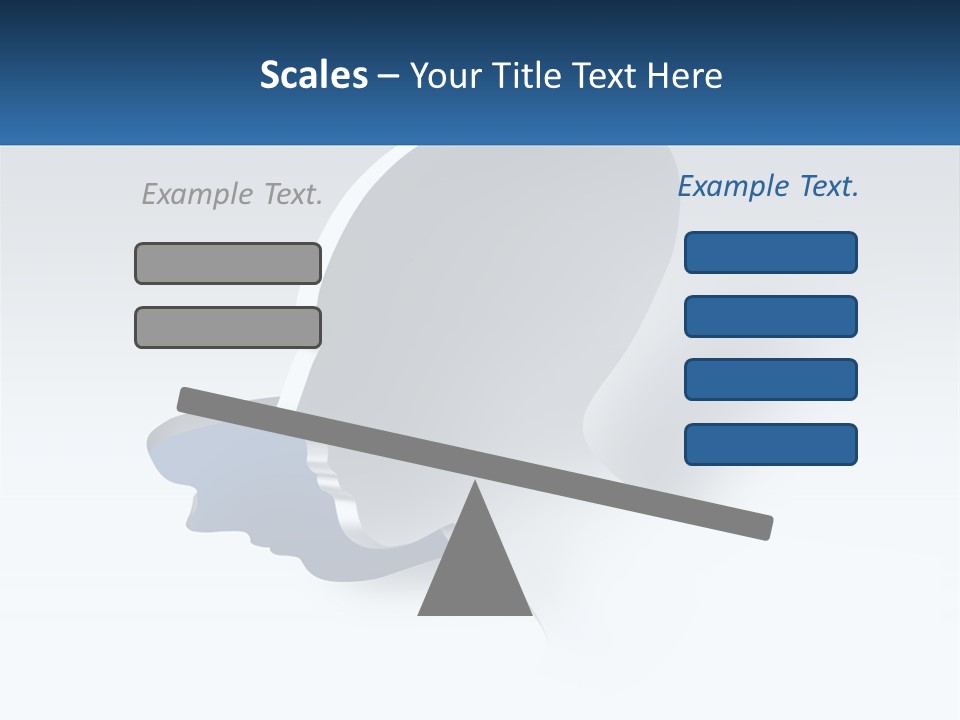 Scales – Your Title Text Here

Example Text.

Example Text.